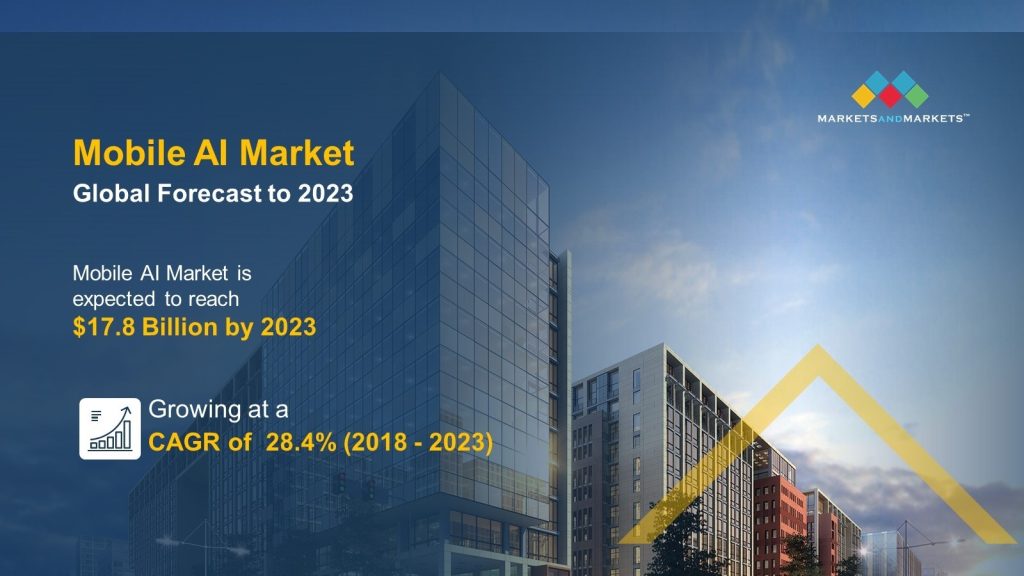 MARKETSANDMARKETS™

Mobile AI Market
Global Forecast to 2023

Mobile AI Market is expected to reach
$17.8 Billion by 2023

Growing at a
CAGR of 28.4% (2018 - 2023)